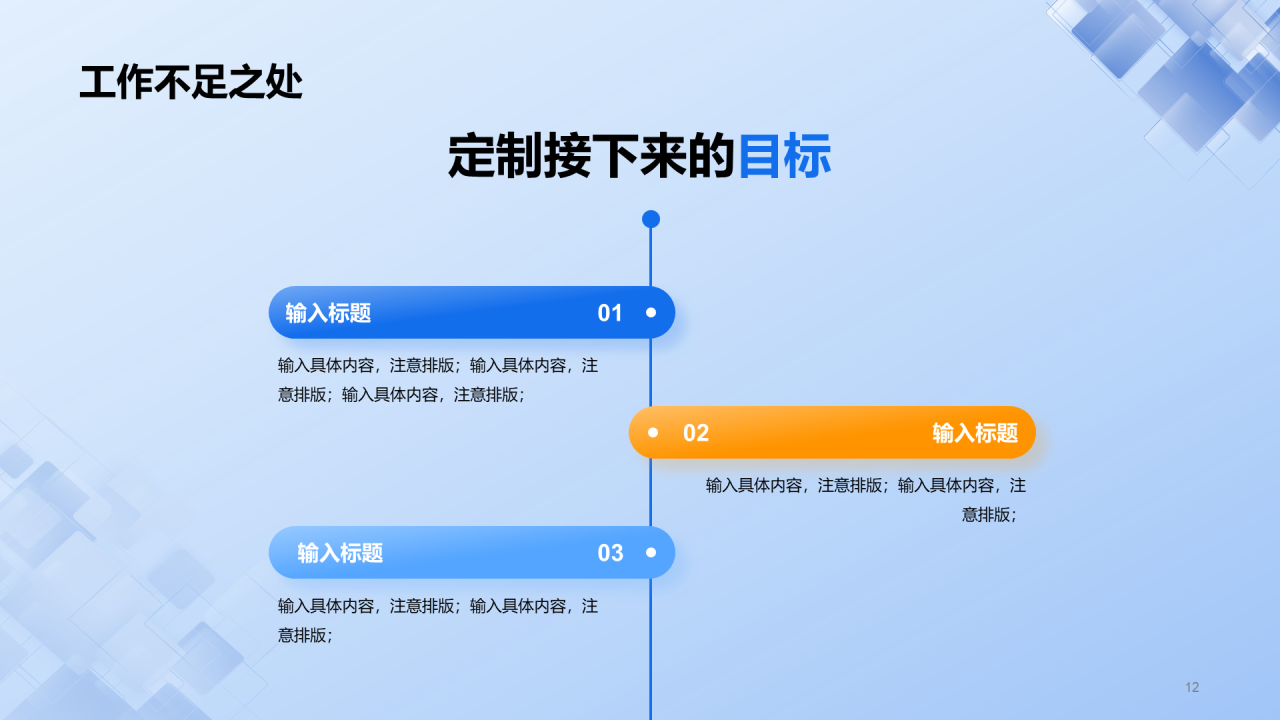 工作不足之处

定制接下来的目标

输入标题 01

输入具体内容，注意排版；输入具体内容，注意排版；输入具体内容，注意排版；

02 输入标题

输入具体内容，注意排版；输入具体内容，注意排版；

输入标题 03

输入具体内容，注意排版；输入具体内容，注意排版；

12